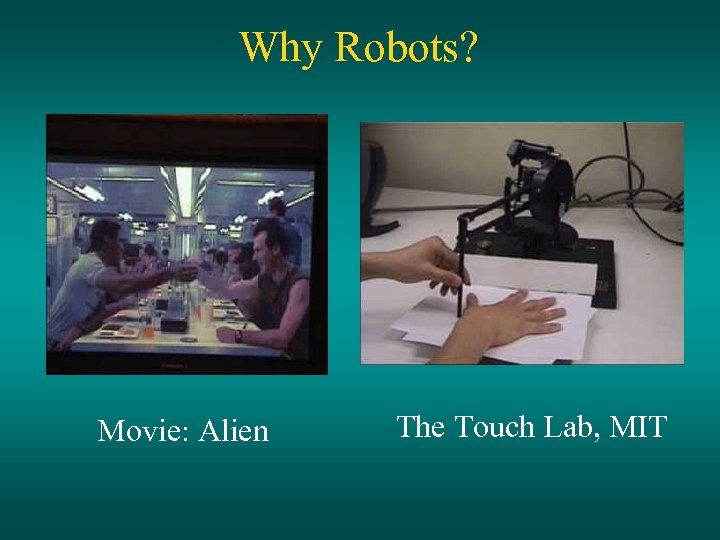 Why Robots?

Movie: Alien

The Touch Lab, MIT